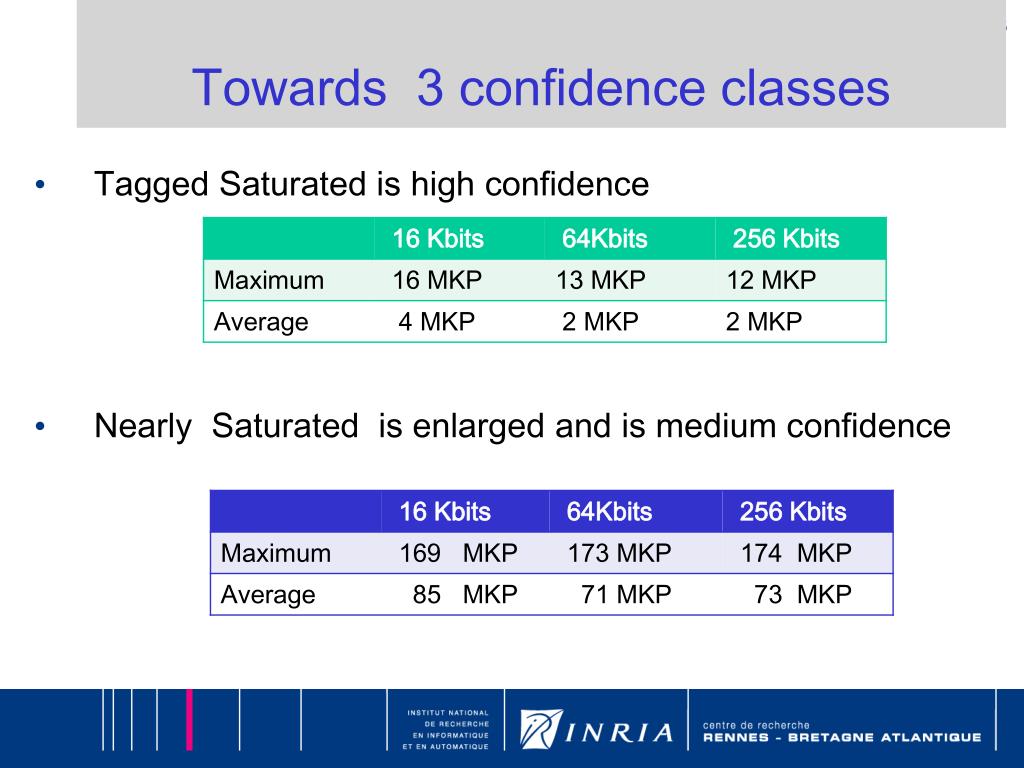 Towards 3 confidence classes

• Tagged Saturated is high confidence

| | 16 Kbits | 64Kbits | 256 Kbits |
|---|---|---|---|
| Maximum | 16 MKP | 13 MKP | 12 MKP |
| Average | 4 MKP | 2 MKP | 2 MKP |

• Nearly Saturated is enlarged and is medium confidence

| | 16 Kbits | 64Kbits | 256 Kbits |
|---|---|---|---|
| Maximum | 169 MKP | 173 MKP | 174 MKP |
| Average | 85 MKP | 71 MKP | 73 MKP |

INSTITUT NATIONAL DE RECHERCHE EN INFORMATIQUE ET EN AUTOMATIQUE

INRIA

centre de recherche
RENNES - BRETAGNE ATLANTIQUE